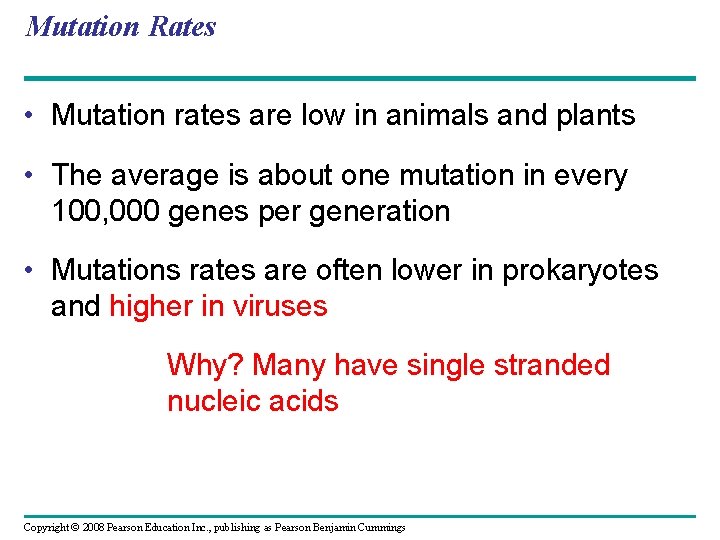 Mutation Rates

• Mutation rates are low in animals and plants

• The average is about one mutation in every 100,000 genes per generation

• Mutations rates are often lower in prokaryotes and higher in viruses

Why? Many have single stranded nucleic acids

Copyright © 2008 Pearson Education Inc., publishing as Pearson Benjamin Cummings